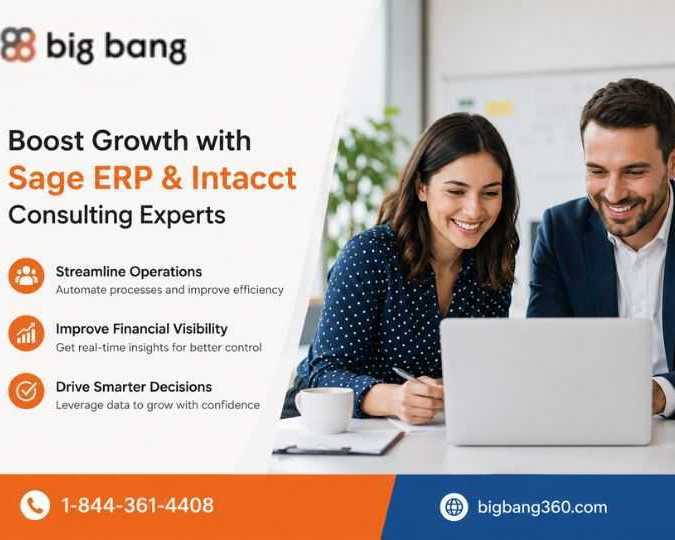 big bang

Boost Growth with
Sage ERP & Intacct
Consulting Experts

Streamline Operations
Automate processes and improve efficiency

Improve Financial Visibility
Get real-time insights for better control

Drive Smarter Decisions
Leverage data to grow with confidence

1-844-361-4408

bigbang360.com